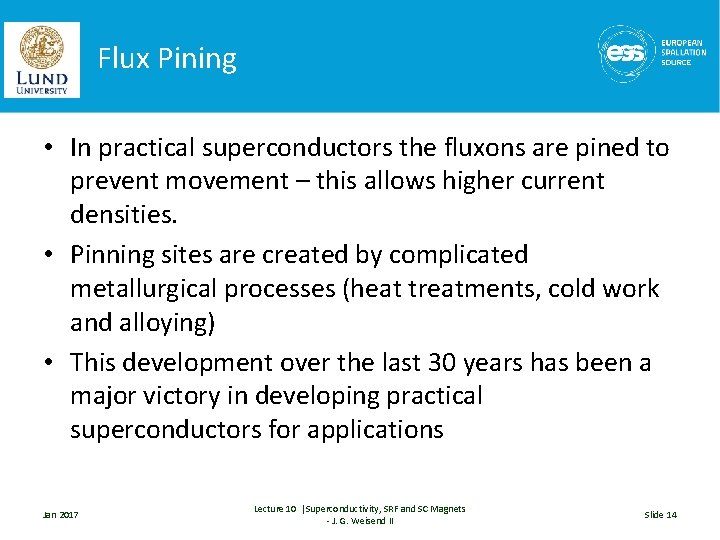 LUND UNIVERSITY

Flux Pining

ess EUROPEAN SPALLATION SOURCE

• In practical superconductors the fluxons are pined to prevent movement – this allows higher current densities.

• Pinning sites are created by complicated metallurgical processes (heat treatments, cold work and alloying)

• This development over the last 30 years has been a major victory in developing practical superconductors for applications

Jan 2017

Lecture 10 |Superconductivity, SRF and SC Magnets - J. G. Weisend II

Slide 14